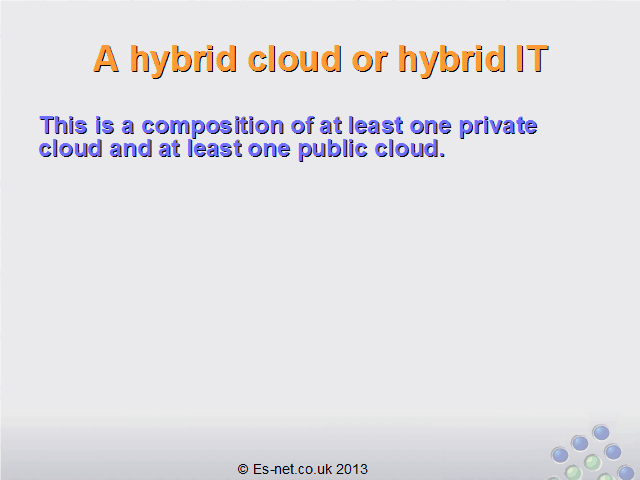 A hybrid cloud or hybrid IT

This is a composition of at least one private cloud and at least one public cloud.

© Es-net.co.uk 2013